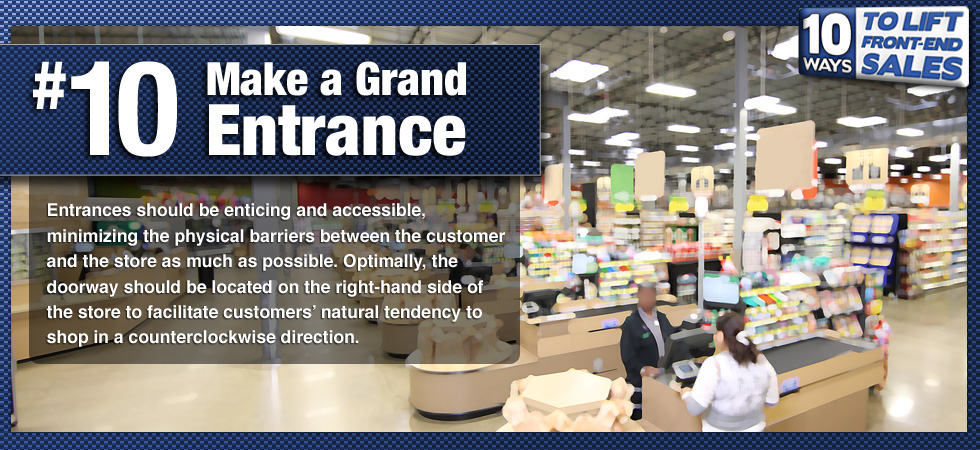 #10 Make a Grand Entrance

10 WAYS TO LIFT FRONT-END SALES

Entrances should be enticing and accessible, minimizing the physical barriers between the customer and the store as much as possible. Optimally, the doorway should be located on the right-hand side of the store to facilitate customers' natural tendency to shop in a counterclockwise direction.